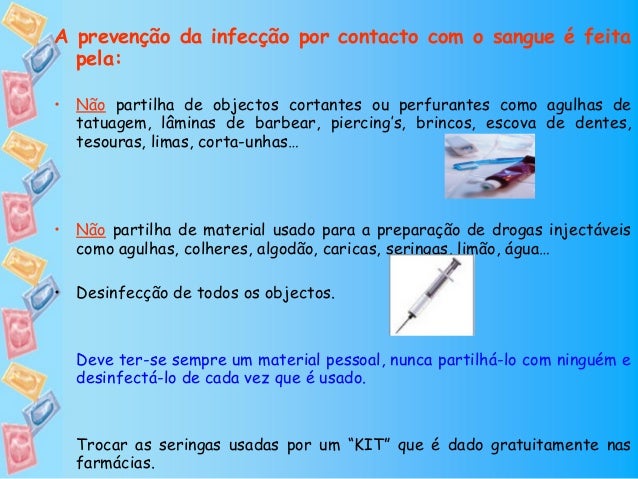 A prevenção da infecção por contacto com o sangue é feita pela:

• Não partilha de objectos cortantes ou perfurantes como agulhas de tatuagem, lâminas de barbear, piercing's, brincos, escova de dentes, tesouras, limas, corta-unhas…

• Não partilha de material usado para a preparação de drogas injectáveis como agulhas, colheres, algodão, caricas, seringas, limão, água…

• Desinfecção de todos os objectos.

Deve ter-se sempre um material pessoal, nunca partilhá-lo com ninguém e desinfectá-lo de cada vez que é usado.

Trocar as seringas usadas por um "KIT" que é dado gratuitamente nas farmácias.